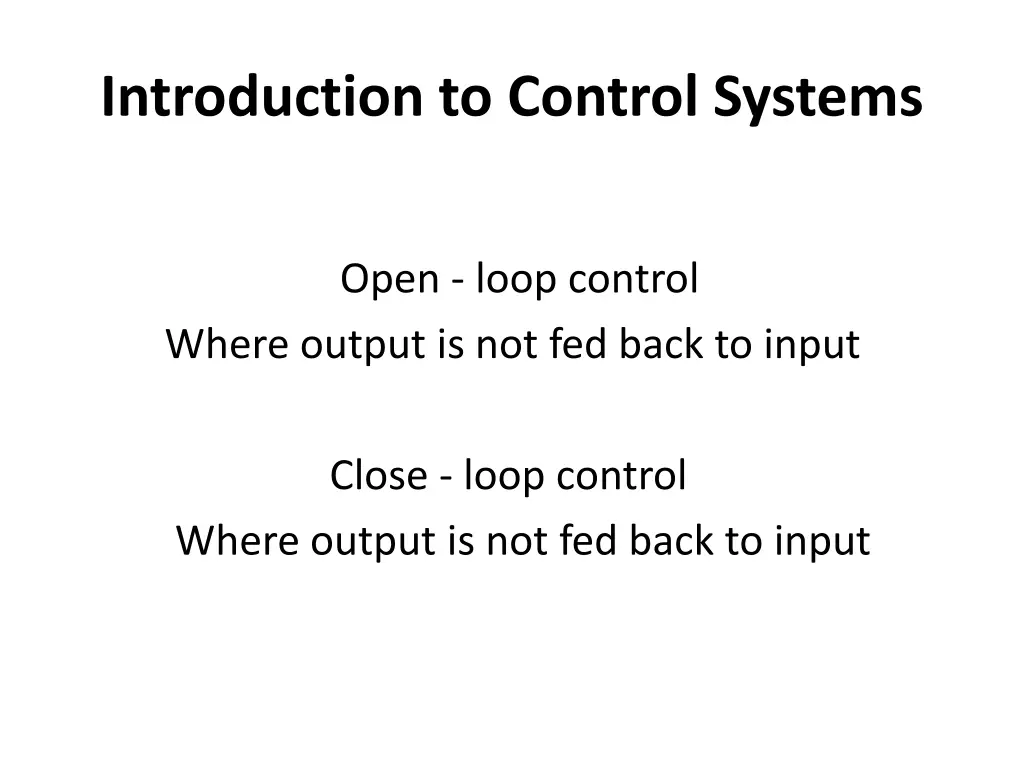 Introduction to Control Systems

Open - loop control
Where output is not fed back to input

Close - loop control
Where output is not fed back to input